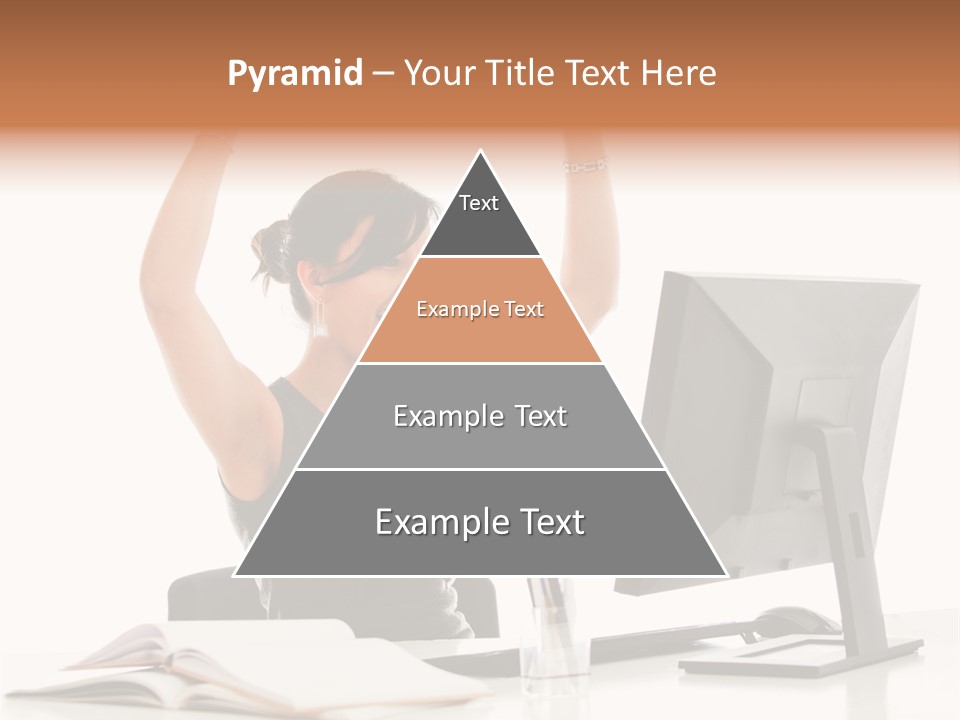 Pyramid – Your Title Text Here

Text

Example Text

Example Text

Example Text